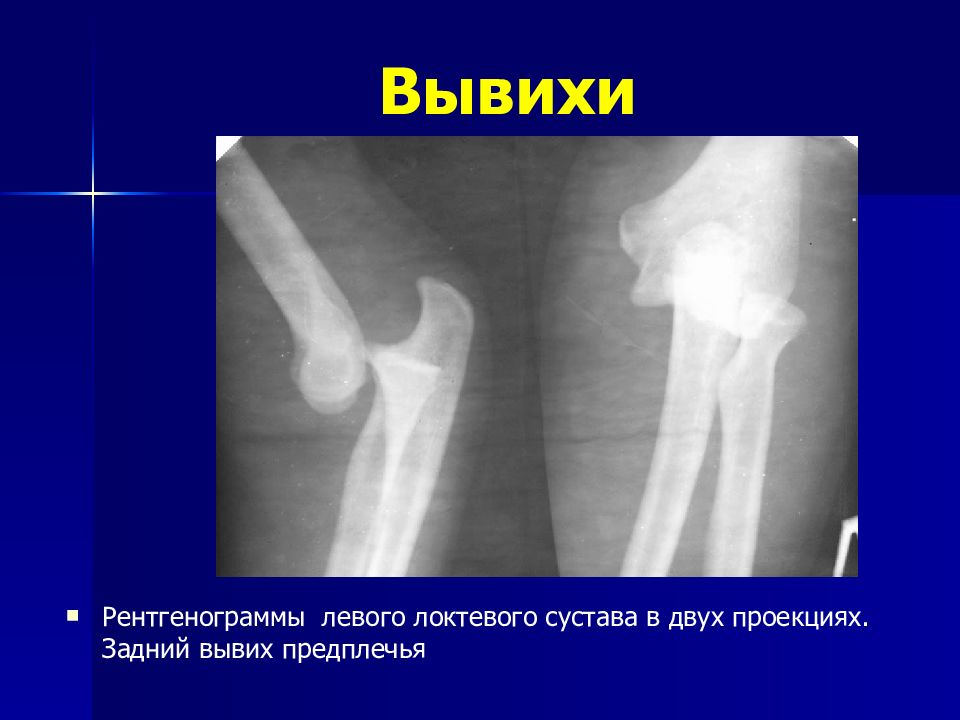 Вывихи

Рентгенограммы левого локтевого сустава в двух проекциях. Задний вывих предплечья